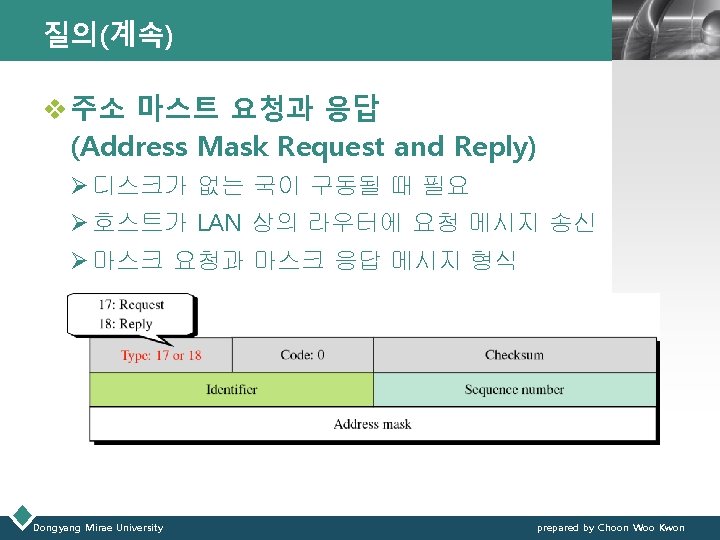 질의(계속)

❖ 주소 마스트 요청과 응답 (Address Mask Request and Reply)

➢ 디스크가 없는 국이 구동될 때 필요

➢ 호스트가 LAN 상의 라우터에 요청 메시지 송신

➢ 마스크 요청과 마스크 응답 메시지 형식

17: Request
18: Reply

| Type: 17 or 18 | Code: 0 | Checksum |
|---|---|---|
| Identifier | | Sequence number |
| Address mask | | |

Dongyang Mirae University

prepared by Choon Woo Kwon